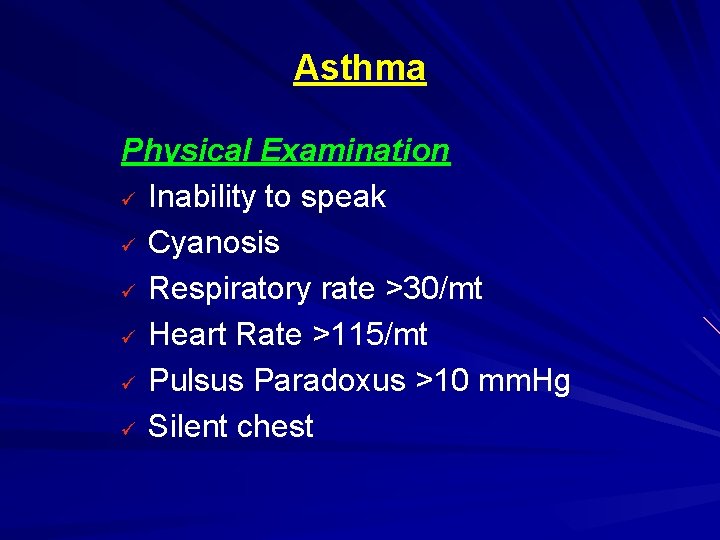 Asthma

Physical Examination

✓ Inability to speak
✓ Cyanosis
✓ Respiratory rate >30/mt
✓ Heart Rate >115/mt
✓ Pulsus Paradoxus >10 mmHg
✓ Silent chest